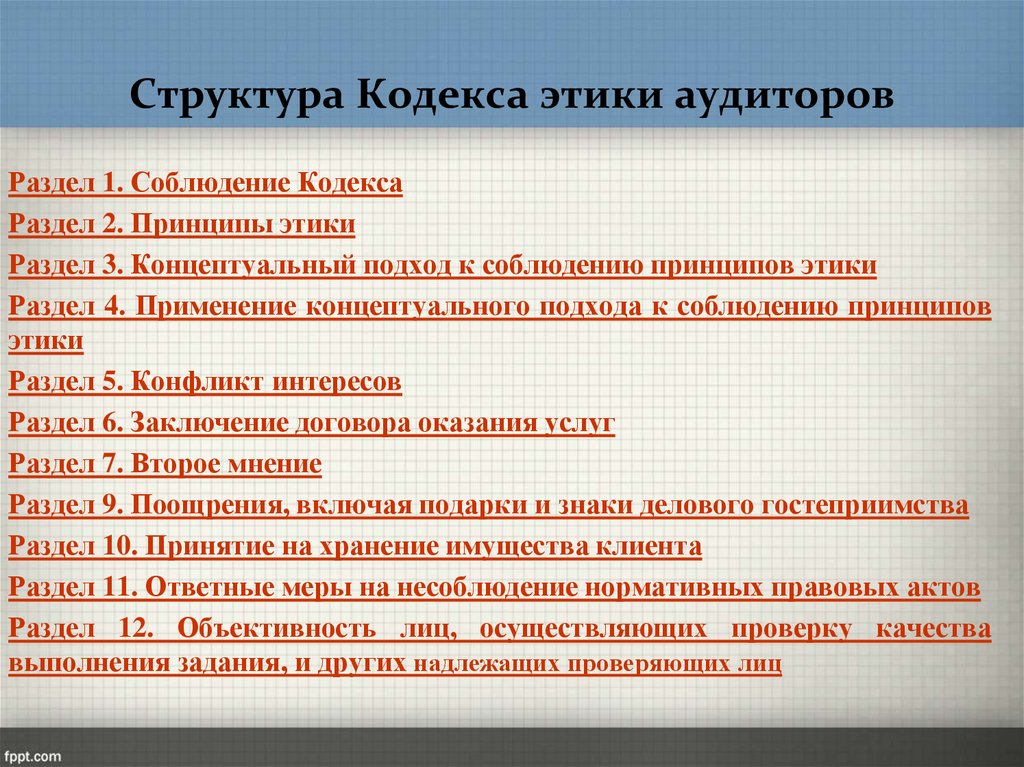 Структура Кодекса этики аудиторов

Раздел 1. Соблюдение Кодекса

Раздел 2. Принципы этики

Раздел 3. Концептуальный подход к соблюдению принципов этики

Раздел 4. Применение концептуального подхода к соблюдению принципов этики

Раздел 5. Конфликт интересов

Раздел 6. Заключение договора оказания услуг

Раздел 7. Второе мнение

Раздел 9. Поощрения, включая подарки и знаки делового гостеприимства

Раздел 10. Принятие на хранение имущества клиента

Раздел 11. Ответные меры на несоблюдение нормативных правовых актов

Раздел 12. Объективность лиц, осуществляющих проверку качества выполнения задания, и других надлежащих проверяющих лиц

fppt.com